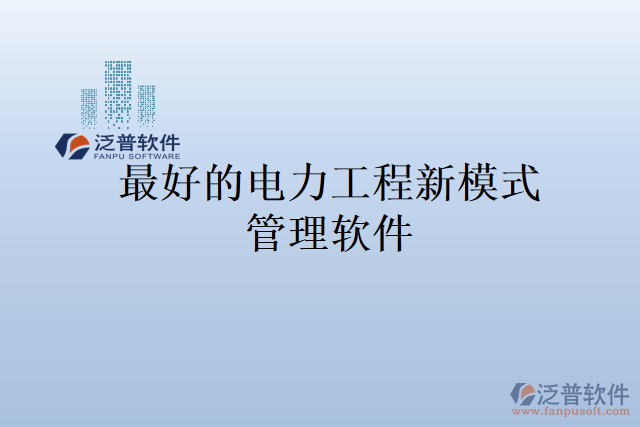 泛普软件
FANPU SOFTWARE

最好的电力工程新模式管理软件

泛普软件
www.fanpusoft.com